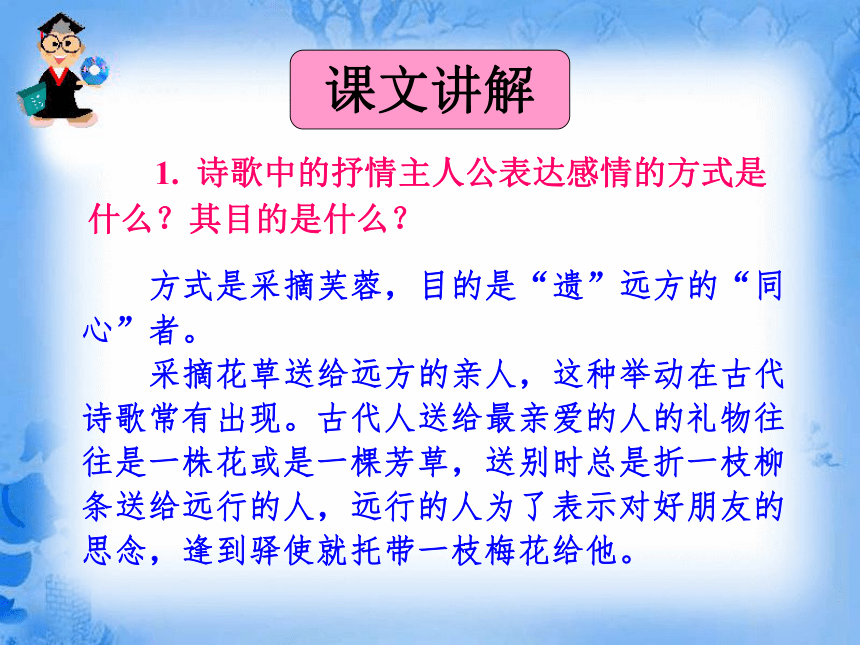 课文讲解

1. 诗歌中的抒情主人公表达感情的方式是什么？其目的是什么？

方式是采摘芙蓉，目的是“遗”远方的“同心”者。

采摘花草送给远方的亲人，这种举动在古代诗歌常有出现。古代人送给最亲爱的人的礼物往往是一株花或是一棵芳草，送别时总是折一枝柳条送给远行的人，远行的人为了表示对好朋友的思念，逢到驿使就托带一枝梅花给他。